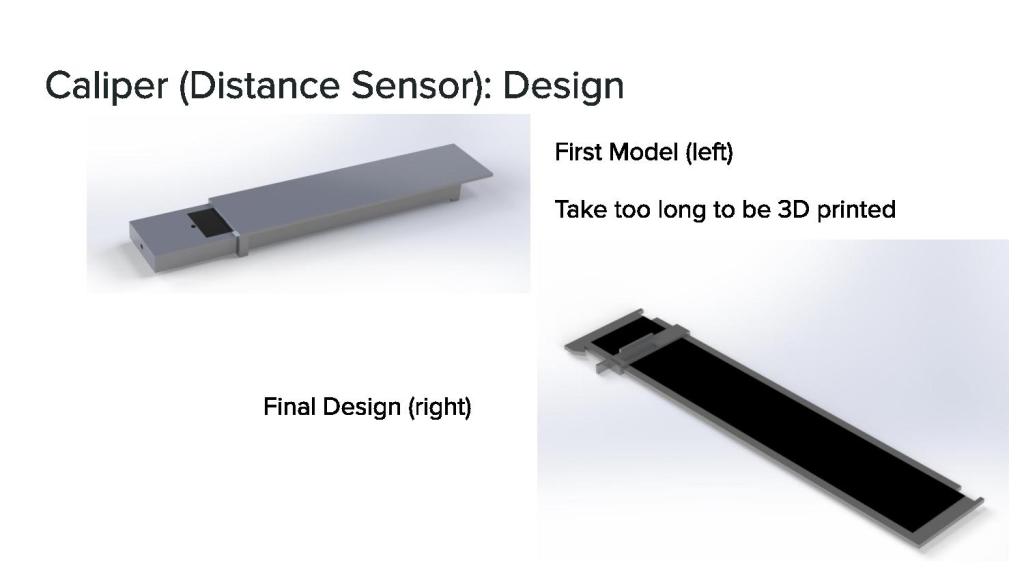 Caliper (Distance Sensor): Design

First Model (left)

Take too long to be 3D printed

Final Design (right)